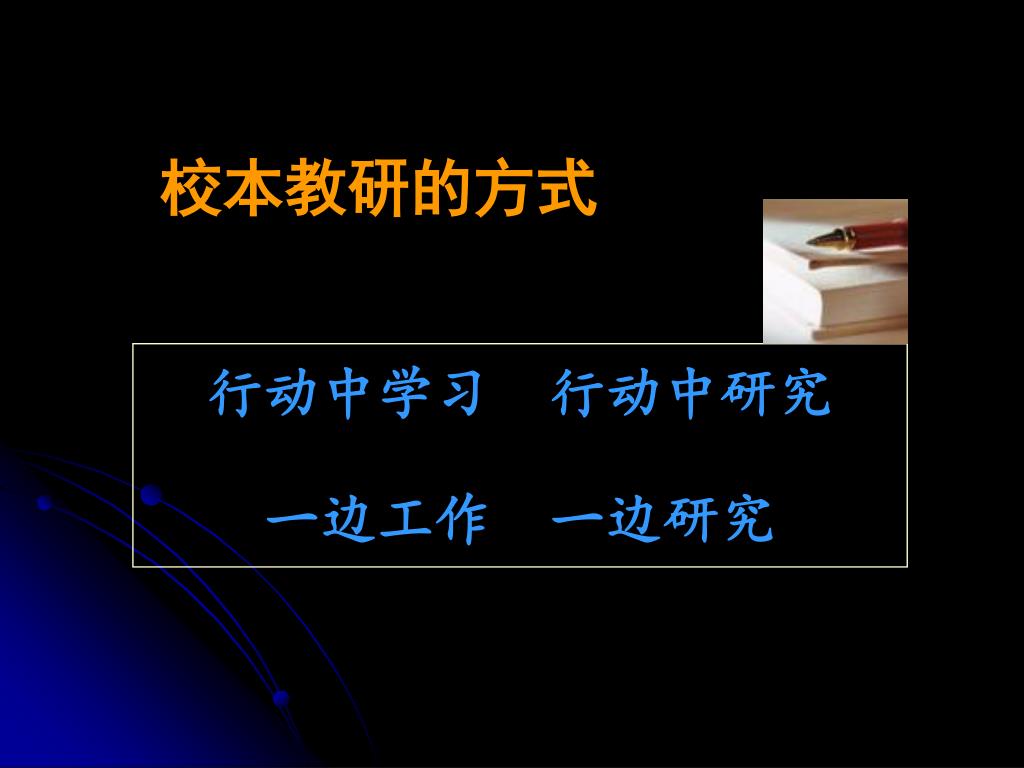 校本教研的方式

行动中学习　行动中研究

一边工作　一边研究